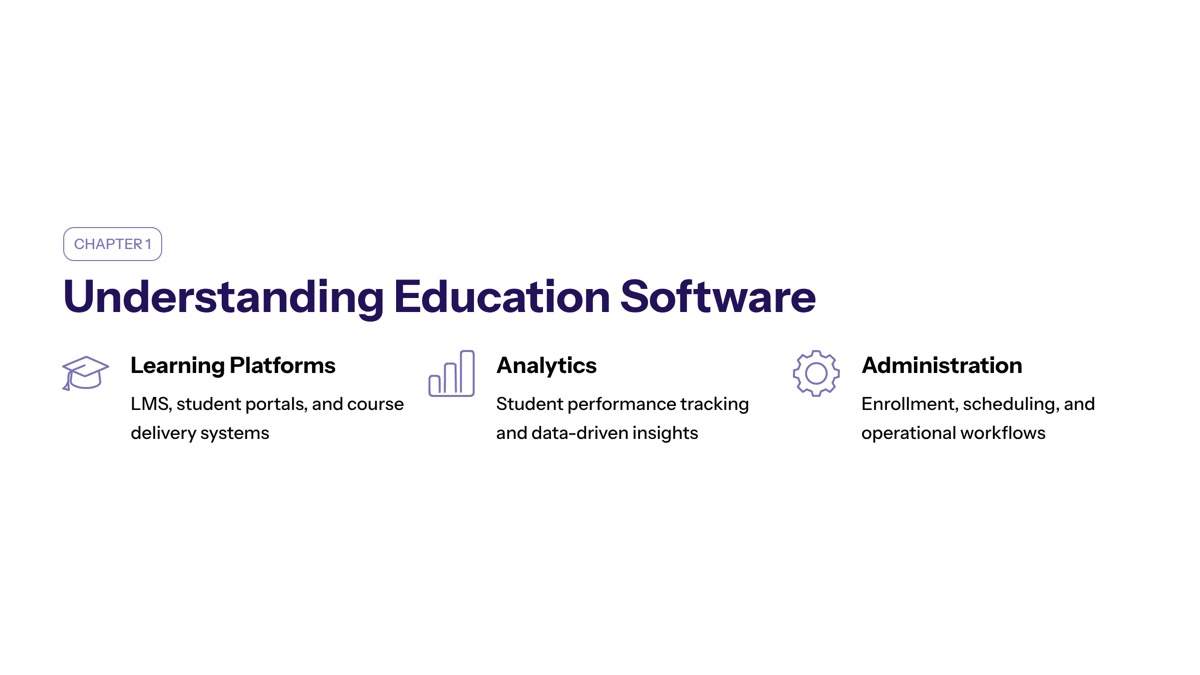 CHAPTER 1

Understanding Education Software

Learning Platforms

LMS, student portals, and course delivery systems

Analytics

Student performance tracking and data-driven insights

Administration

Enrollment, scheduling, and operational workflows